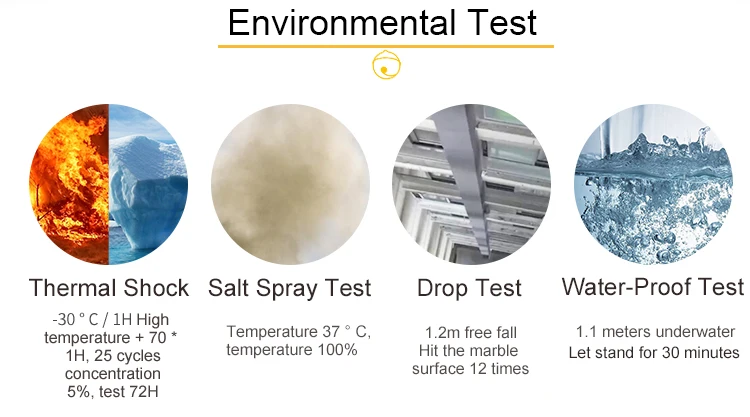 Environmental Test

Thermal Shock

-30 ° C / 1H High temperature + 70 * 1H, 25 cycles concentration 5%, test 72H

Salt Spray Test

Temperature 37 ° C, temperature 100%

Drop Test

1.2m free fall
Hit the marble surface 12 times

Water-Proof Test

1.1 meters underwater
Let stand for 30 minutes